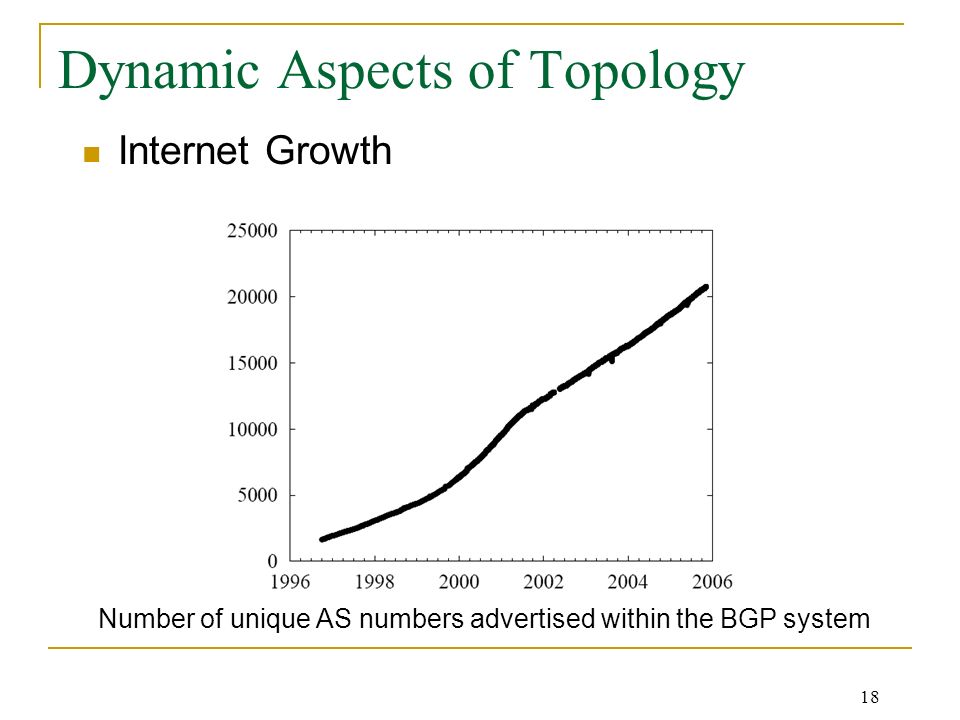 Dynamic Aspects of Topology

Internet Growth

25000
20000
15000
10000
5000
0
1996 1998 2000 2002 2004 2006

Number of unique AS numbers advertised within the BGP system

18